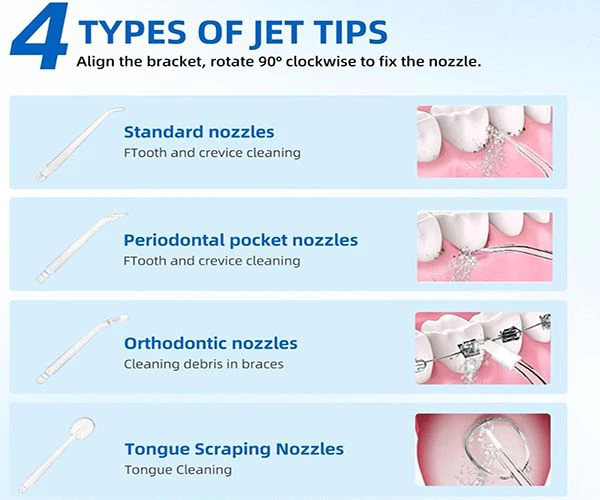 4 TYPES OF JET TIPS
Align the bracket, rotate 90° clockwise to fix the nozzle.

Standard nozzles
FTooth and crevice cleaning

Periodontal pocket nozzles
FTooth and crevice cleaning

Orthodontic nozzles
Cleaning debris in braces

Tongue Scraping Nozzles
Tongue Cleaning